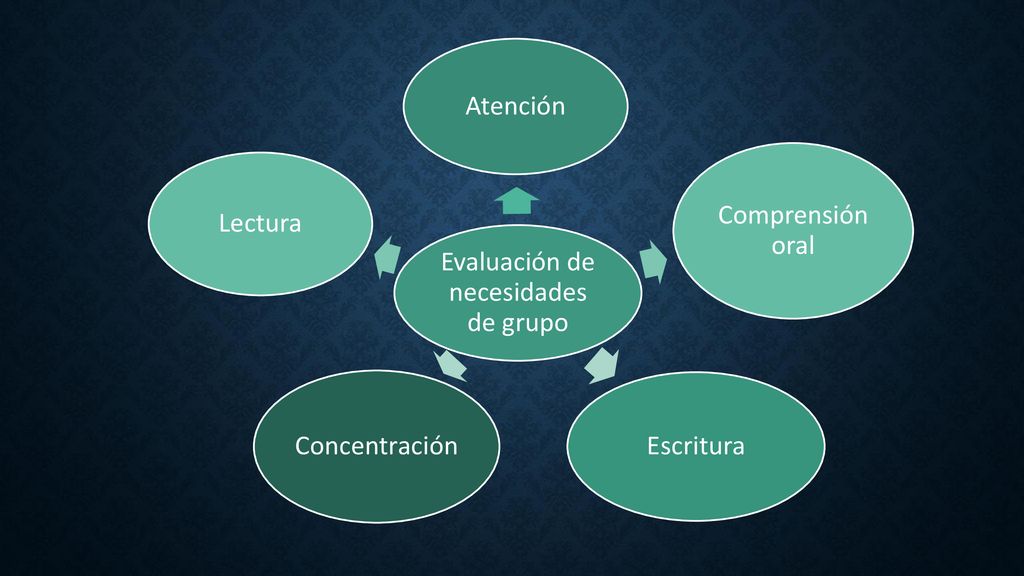 Evaluación de necesidades de grupo

Atención

Comprensión oral

Escritura

Concentración

Lectura